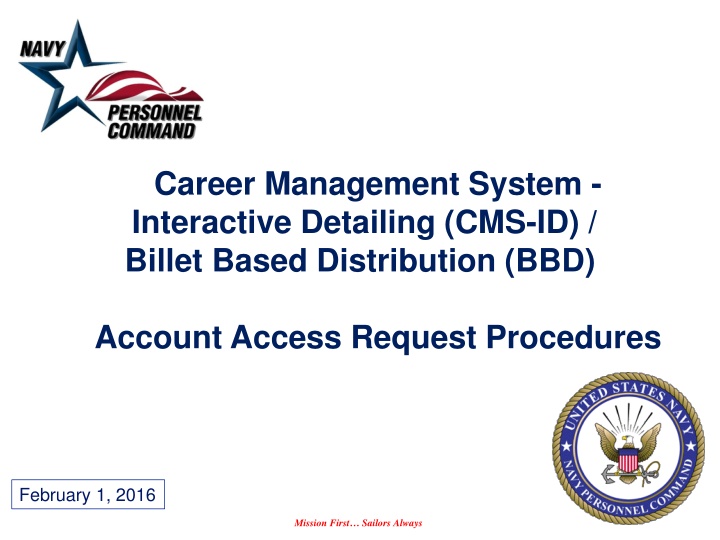 NAVY PERSONNEL COMMAND

Career Management System - Interactive Detailing (CMS-ID) / Billet Based Distribution (BBD)

Account Access Request Procedures

UNITED STATES NAVY
NAVY PERSONNEL COMMAND

February 1, 2016

Mission First… Sailors Always